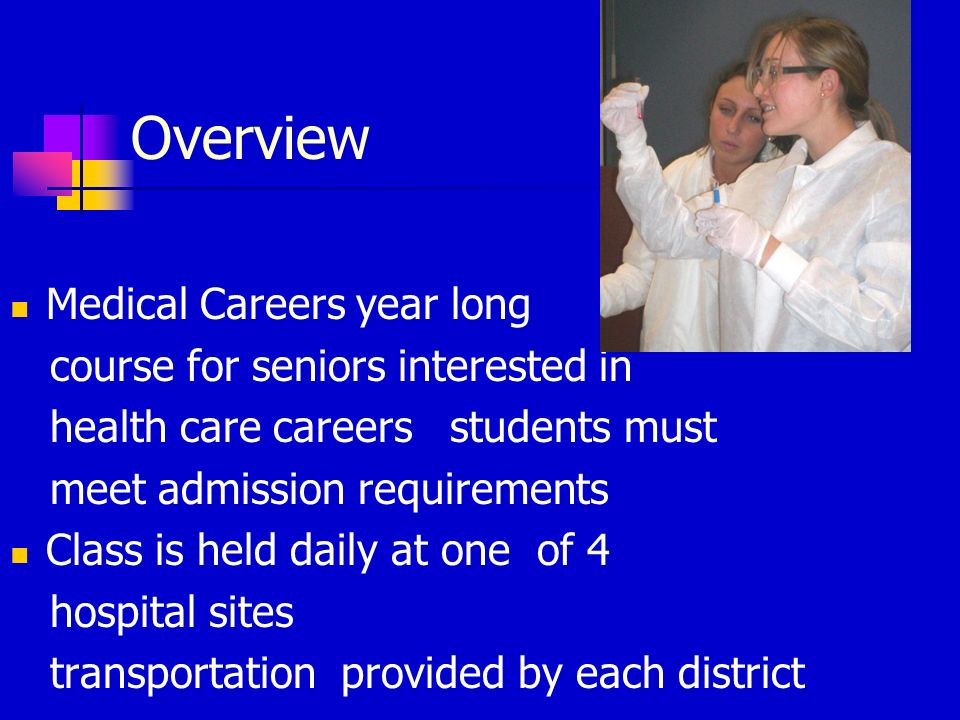 Overview

Medical Careers year long course for seniors interested in health care careers students must meet admission requirements

Class is held daily at one of 4 hospital sites transportation provided by each district